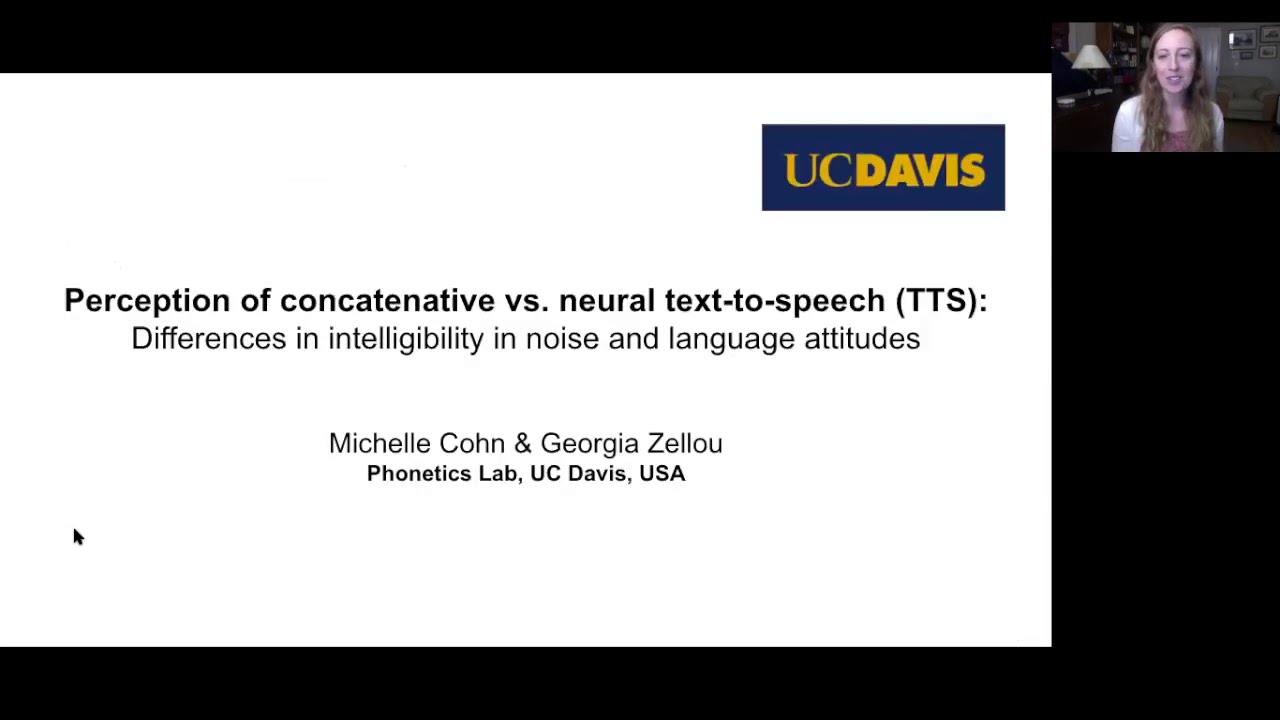 UCDAVIS

Perception of concatenative vs. neural text-to-speech (TTS): Differences in intelligibility in noise and language attitudes

Michelle Cohn & Georgia Zellou
Phonetics Lab, UC Davis, USA